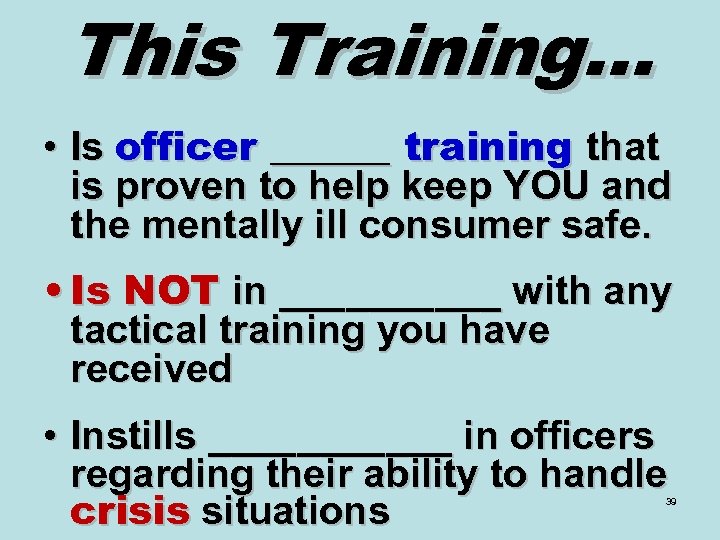 This Training...

• Is officer ______ training that is proven to help keep YOU and the mentally ill consumer safe.

• Is NOT in __________ with any tactical training you have received

• Instills ___________ in officers regarding their ability to handle crisis situations

39